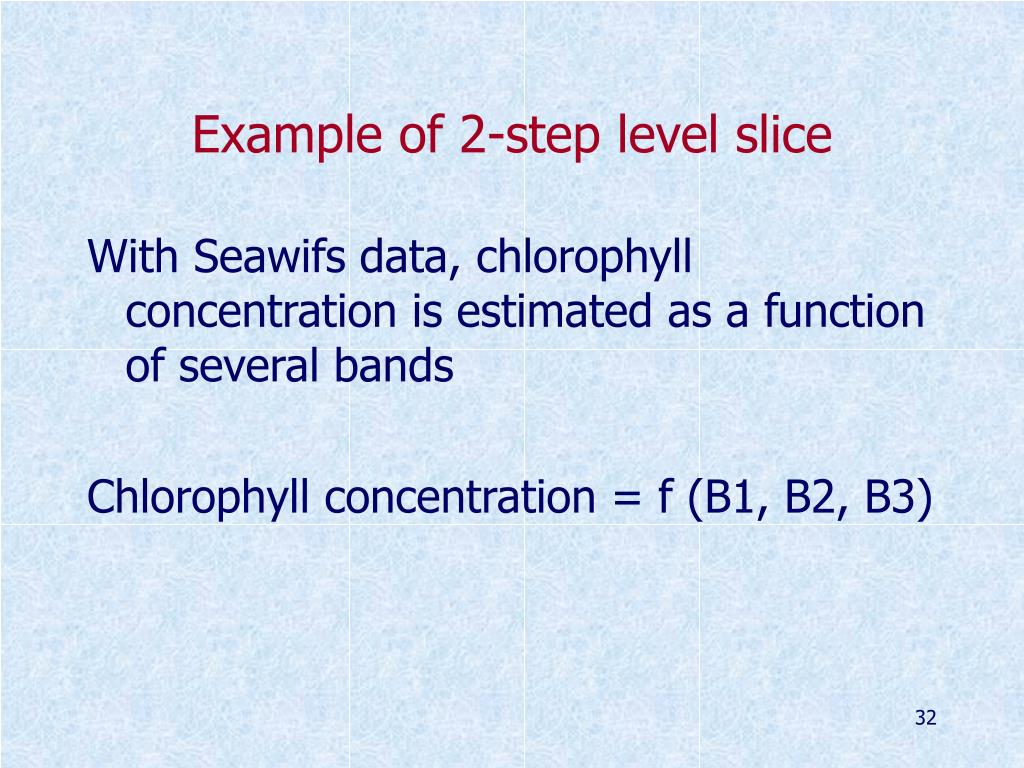 Example of 2-step level slice

With Seawifs data, chlorophyll concentration is estimated as a function of several bands

Chlorophyll concentration = f (B1, B2, B3)

32